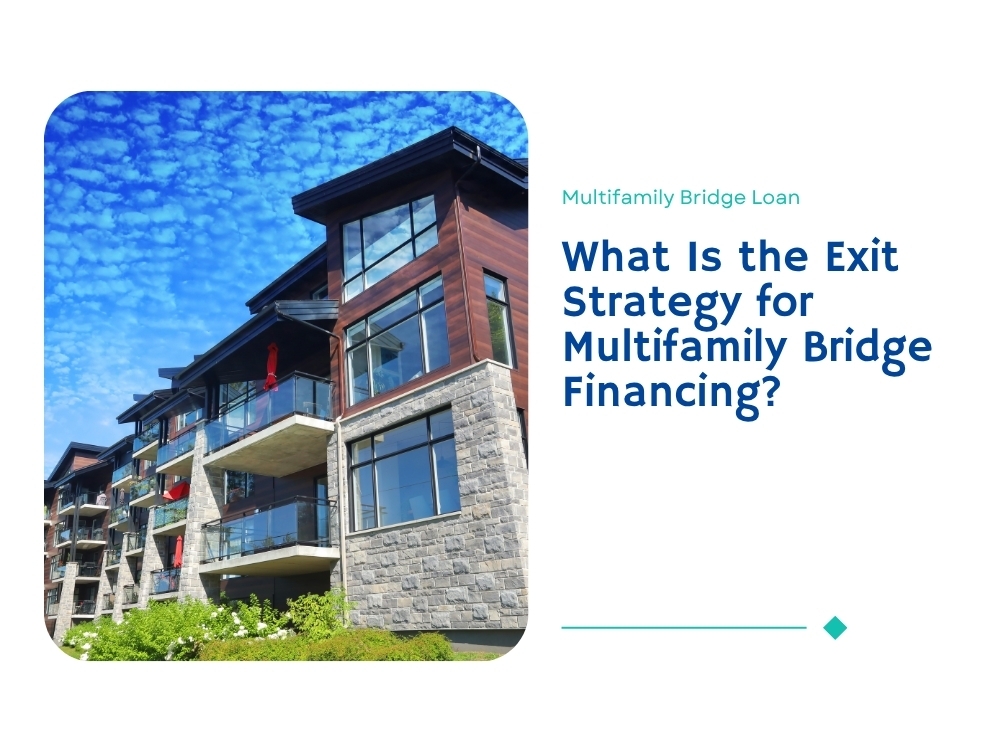 Multifamily Bridge Loan

What Is the Exit Strategy for Multifamily Bridge Financing?